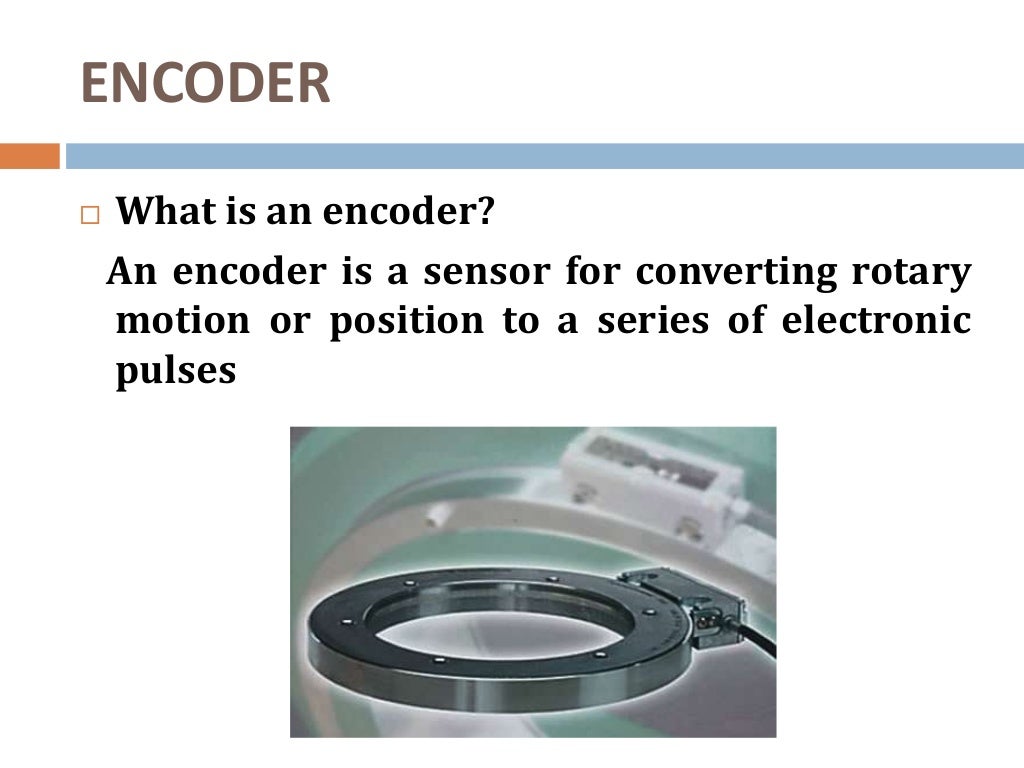 ENCODER

□ What is an encoder?

An encoder is a sensor for converting rotary motion or position to a series of electronic pulses